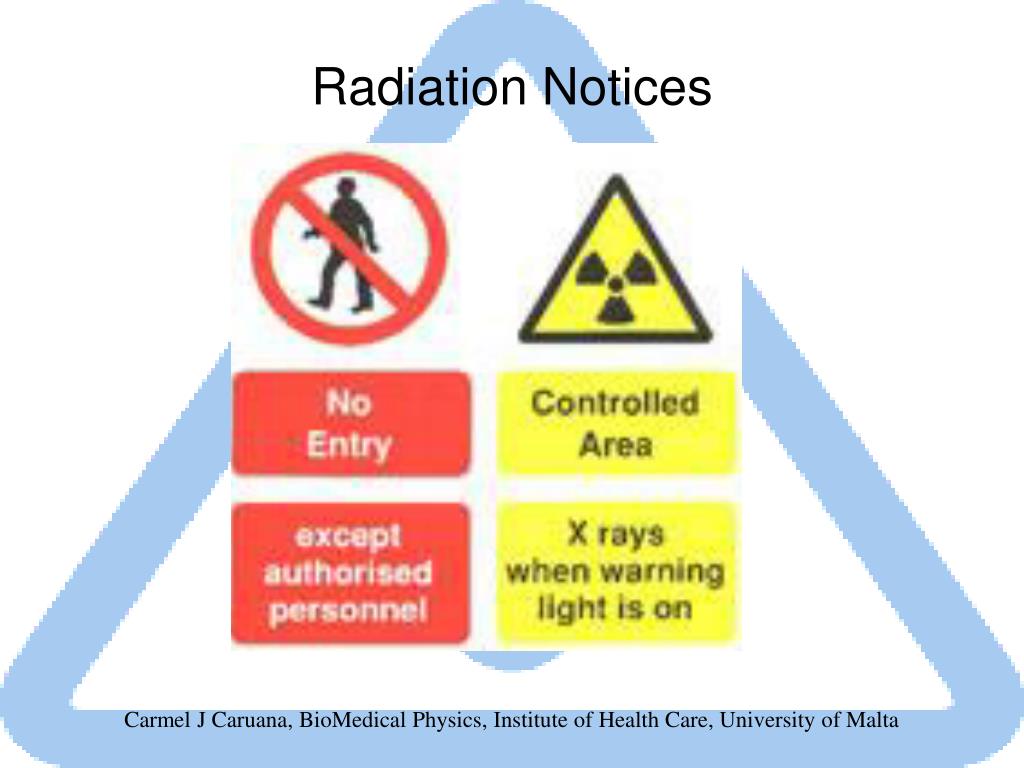 Radiation Notices

No Entry

except authorised personnel

Controlled Area

X rays when warning light is on

Carmel J Caruana, BioMedical Physics, Institute of Health Care, University of Malta